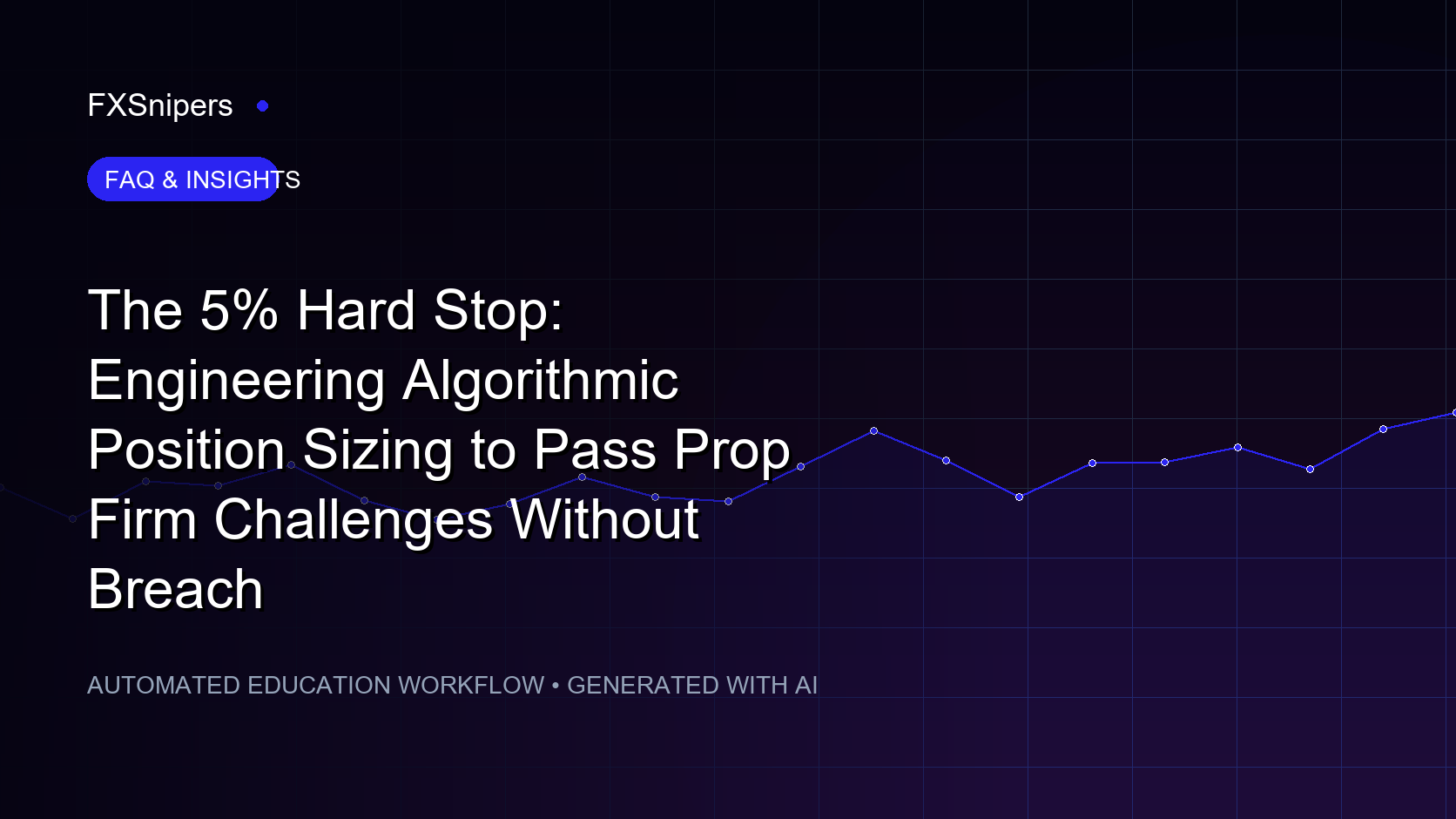 FXSnipers

FAQ & INSIGHTS

The 5% Hard Stop: Engineering Algorithmic Position Sizing to Pass Prop Firm Challenges Without Breach

AUTOMATED EDUCATION WORKFLOW • GENERATED WITH AI